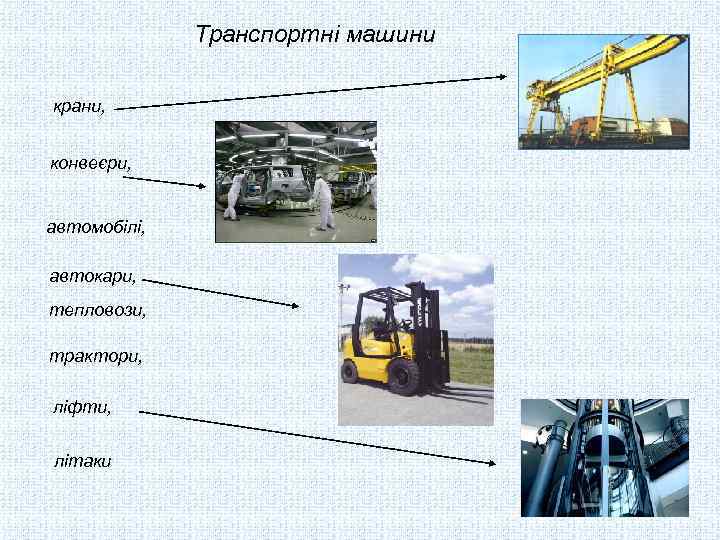 Транспортні машини

крани,

конвеєри,

автомобілі,

автокари,

тепловози,

трактори,

ліфти,

літаки